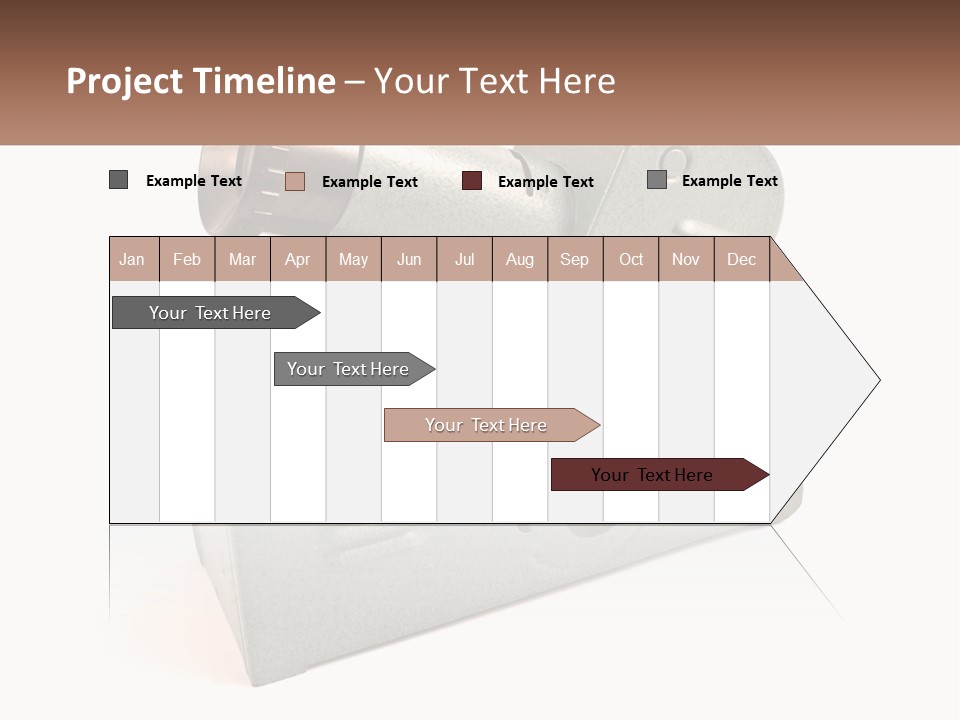 Project Timeline – Your Text Here

Example Text
Example Text
Example Text
Example Text

| Jan | Feb | Mar | Apr | May | Jun | Jul | Aug | Sep | Oct | Nov | Dec |
|---|---|---|---|---|---|---|---|---|---|---|---|

Your Text Here
Your Text Here
Your Text Here
Your Text Here